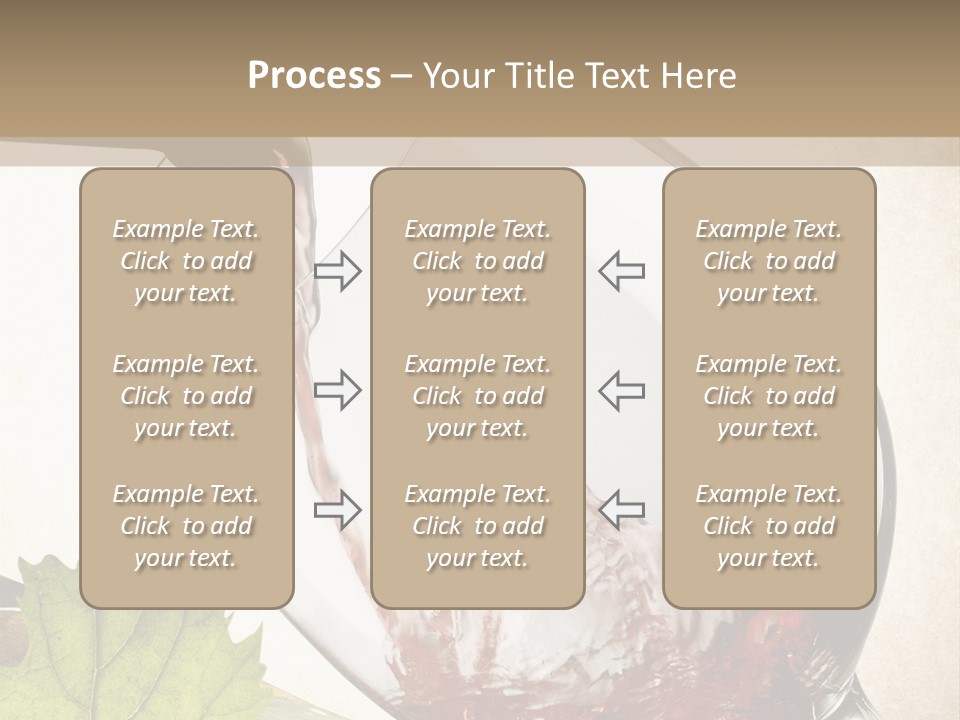 Process – Your Title Text Here

Example Text. Click to add your text.

Example Text. Click to add your text.

Example Text. Click to add your text.

Example Text. Click to add your text.

Example Text. Click to add your text.

Example Text. Click to add your text.

Example Text. Click to add your text.

Example Text. Click to add your text.

Example Text. Click to add your text.